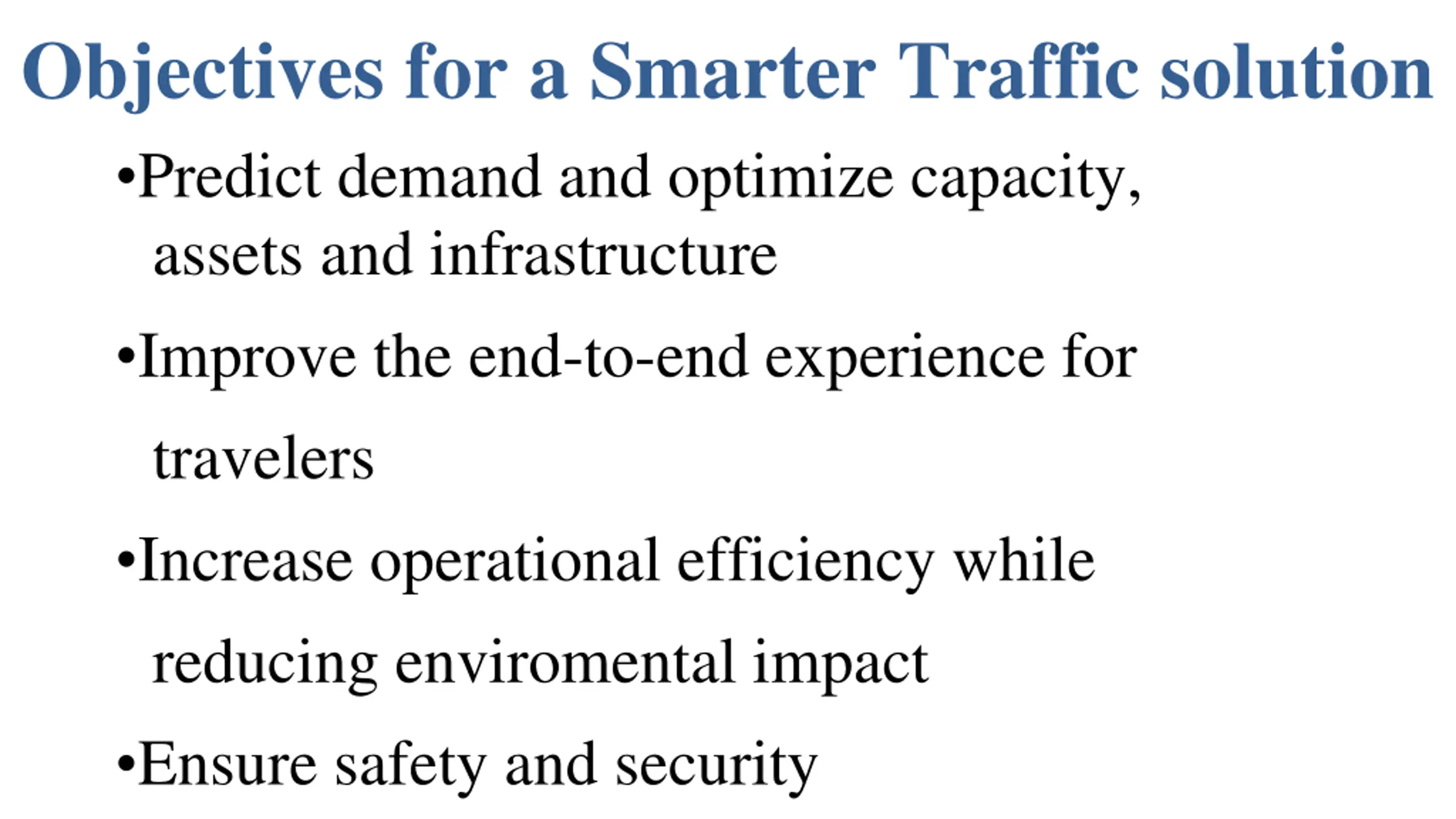 Objectives for a Smarter Traffic solution

•Predict demand and optimize capacity, assets and infrastructure

•Improve the end-to-end experience for travelers

•Increase operational efficiency while reducing enviromental impact

•Ensure safety and security